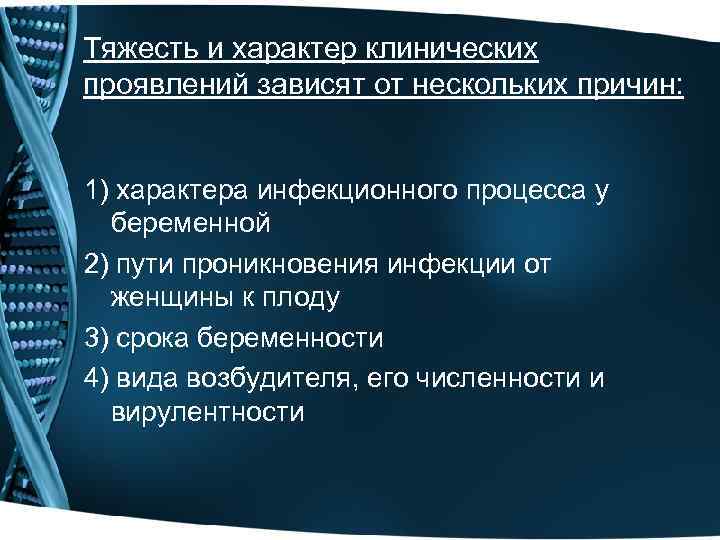 Тяжесть и характер клинических проявлений зависят от нескольких причин:

1) характера инфекционного процесса у беременной

2) пути проникновения инфекции от женщины к плоду

3) срока беременности

4) вида возбудителя, его численности и вирулентности